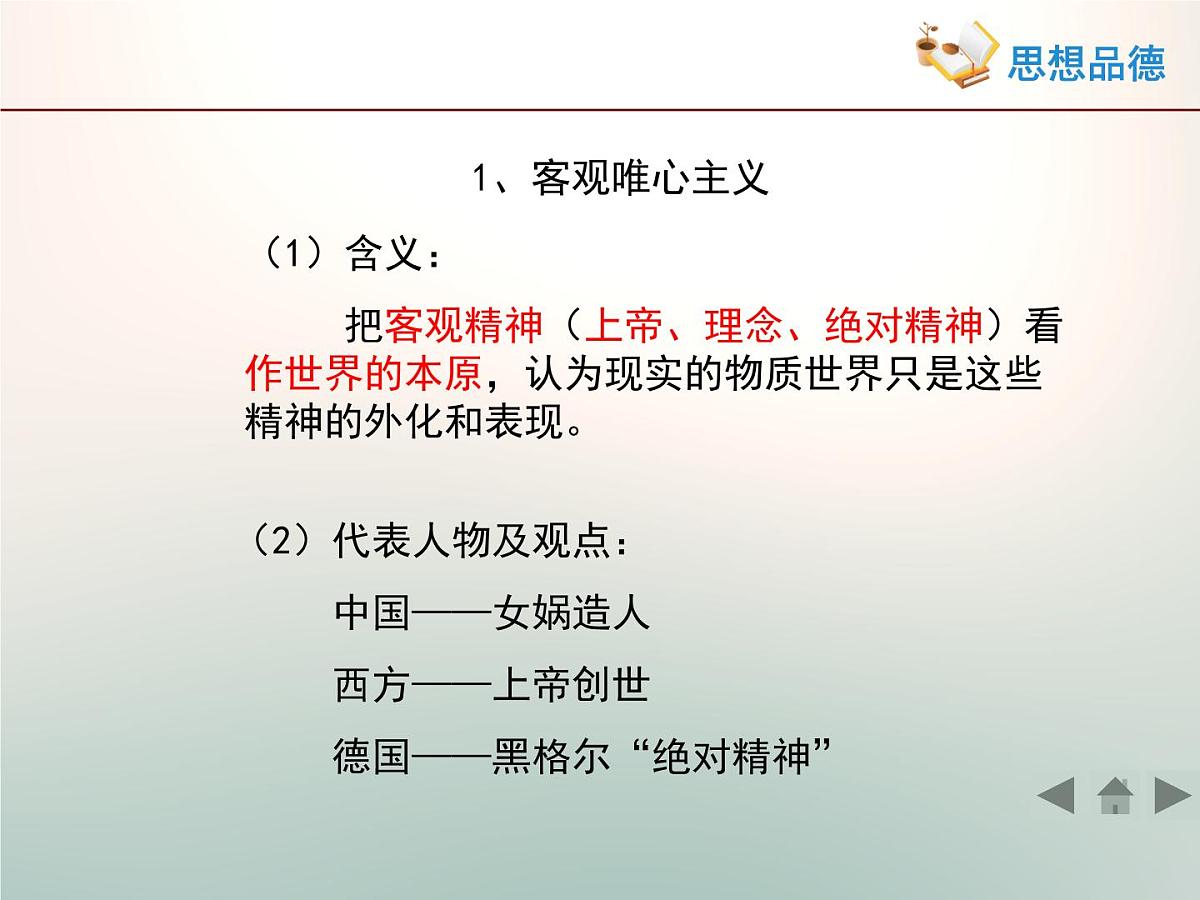 思想品德

1、客观唯心主义

（1）含义：

把客观精神（上帝、理念、绝对精神）看作世界的本原，认为现实的物质世界只是这些精神的外化和表现。

（2）代表人物及观点：

中国——女娲造人

西方——上帝创世

德国——黑格尔“绝对精神”